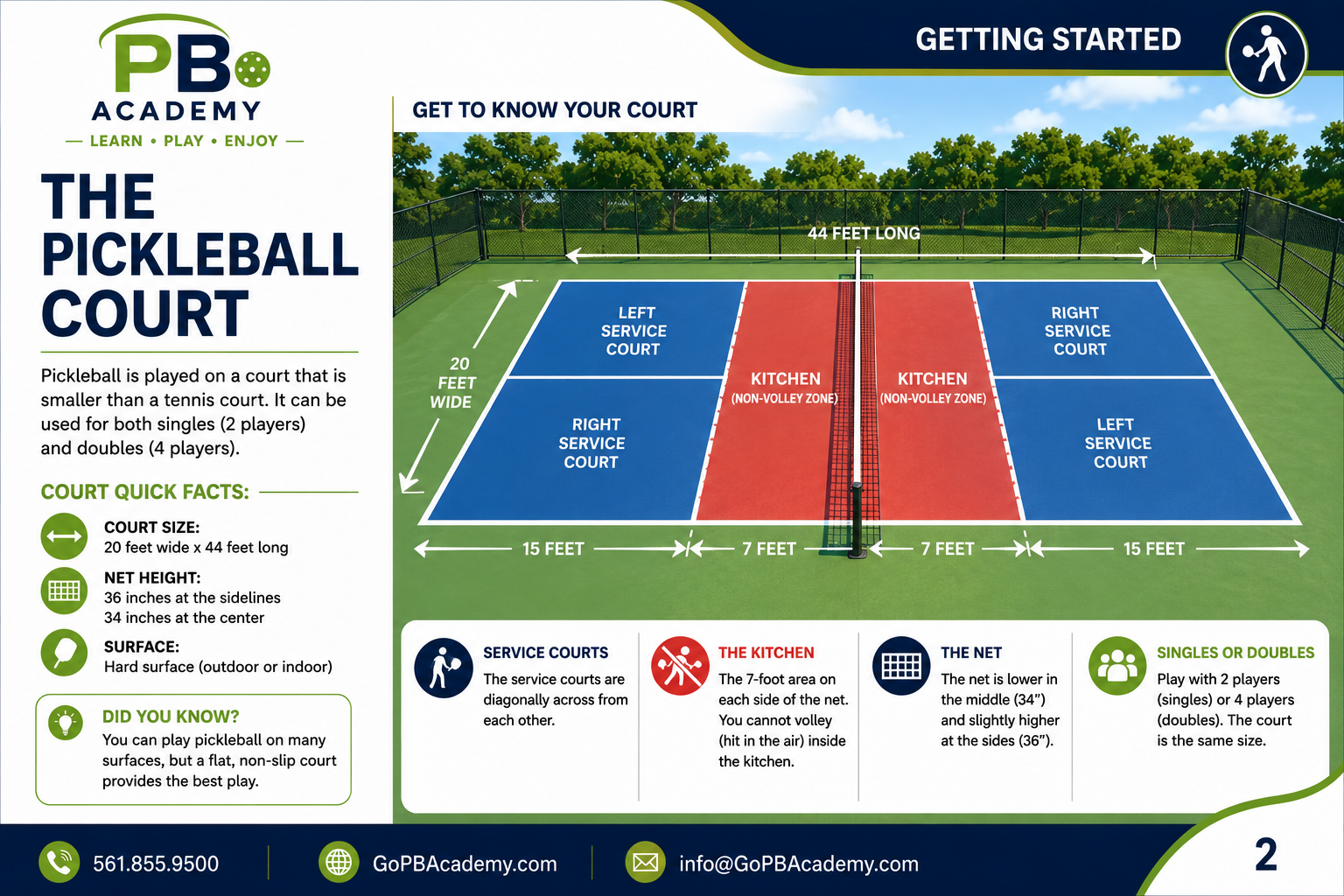 PB
ACADEMY
— LEARN • PLAY • ENJOY —

THE PICKLEBALL COURT

Pickleball is played on a court that is smaller than a tennis court. It can be used for both singles (2 players) and doubles (4 players).

COURT QUICK FACTS:

COURT SIZE:
20 feet wide x 44 feet long

NET HEIGHT:
36 inches at the sidelines
34 inches at the center

SURFACE:
Hard surface (outdoor or indoor)

DID YOU KNOW?
You can play pickleball on many surfaces, but a flat, non-slip court provides the best play.

GETTING STARTED

GET TO KNOW YOUR COURT

44 FEET LONG

20 FEET WIDE

LEFT SERVICE COURT

RIGHT SERVICE COURT

KITCHEN (NON-VOLLEY ZONE)

KITCHEN (NON-VOLLEY ZONE)

RIGHT SERVICE COURT

LEFT SERVICE COURT

15 FEET

7 FEET

7 FEET

15 FEET

SERVICE COURTS
The service courts are diagonally across from each other.

THE KITCHEN
The 7-foot area on each side of the net. You cannot volley (hit in the air) inside the kitchen.

THE NET
The net is lower in the middle (34") and slightly higher at the sides (36").

SINGLES OR DOUBLES
Play with 2 players (singles) or 4 players (doubles). The court is the same size.

561.855.9500

GoPBAcademy.com

info@GoPBAcademy.com

2